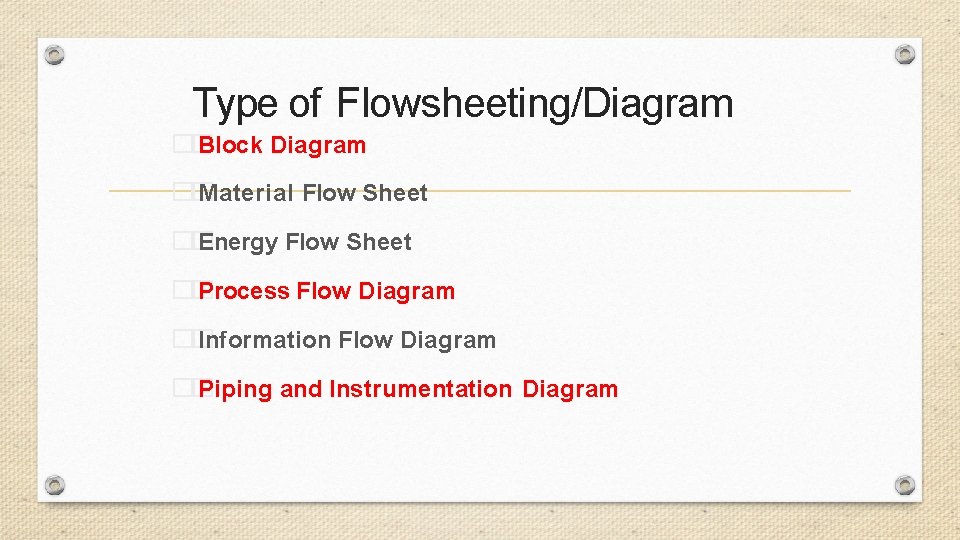 Type of Flowsheeting/Diagram

Block Diagram

Material Flow Sheet

Energy Flow Sheet

Process Flow Diagram

Information Flow Diagram

Piping and Instrumentation Diagram